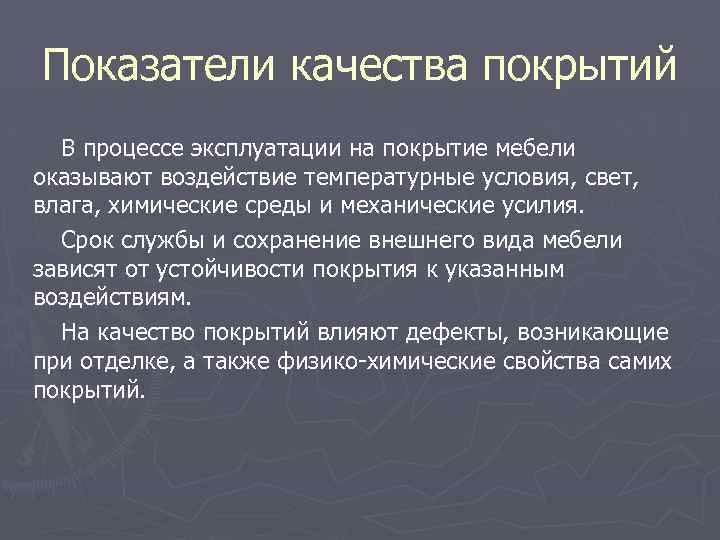 Показатели качества покрытий

В процессе эксплуатации на покрытие мебели оказывают воздействие температурные условия, свет, влага, химические среды и механические усилия.

Срок службы и сохранение внешнего вида мебели зависят от устойчивости покрытия к указанным воздействиям.

На качество покрытий влияют дефекты, возникающие при отделке, а также физико-химические свойства самих покрытий.